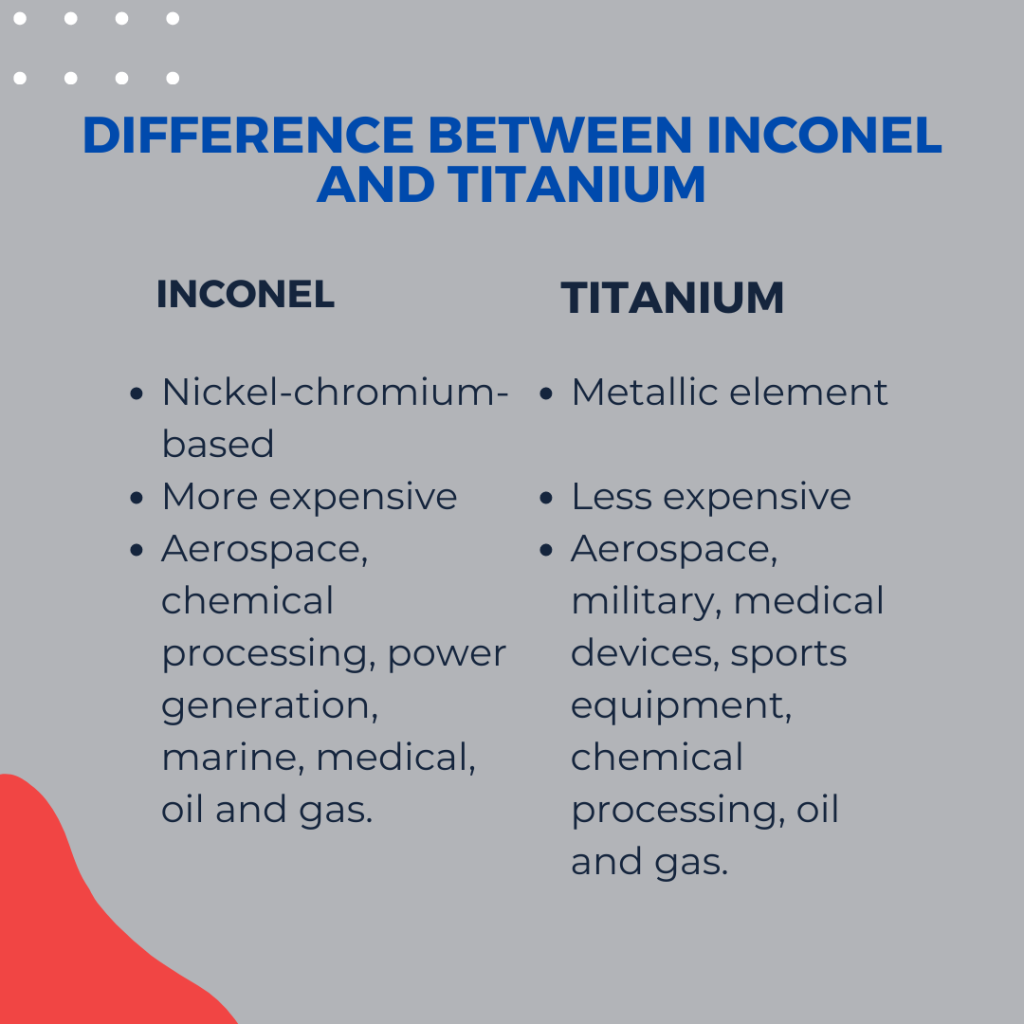 DIFFERENCE BETWEEN INCONEL AND TITANIUM

INCONEL

- Nickel-chromium-based
- More expensive
- Aerospace, chemical processing, power generation, marine, medical, oil and gas.

TITANIUM

- Metallic element
- Less expensive
- Aerospace, military, medical devices, sports equipment, chemical processing, oil and gas.